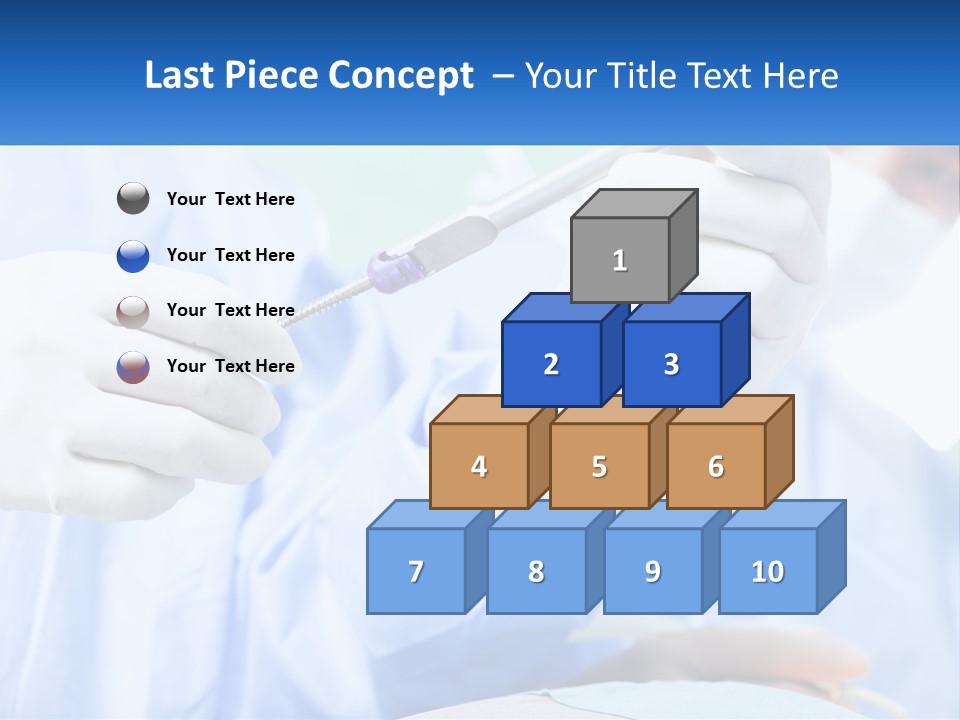 Last Piece Concept – Your Title Text Here

Your Text Here

Your Text Here

Your Text Here

Your Text Here

1

2 3

4 5 6

7 8 9 10